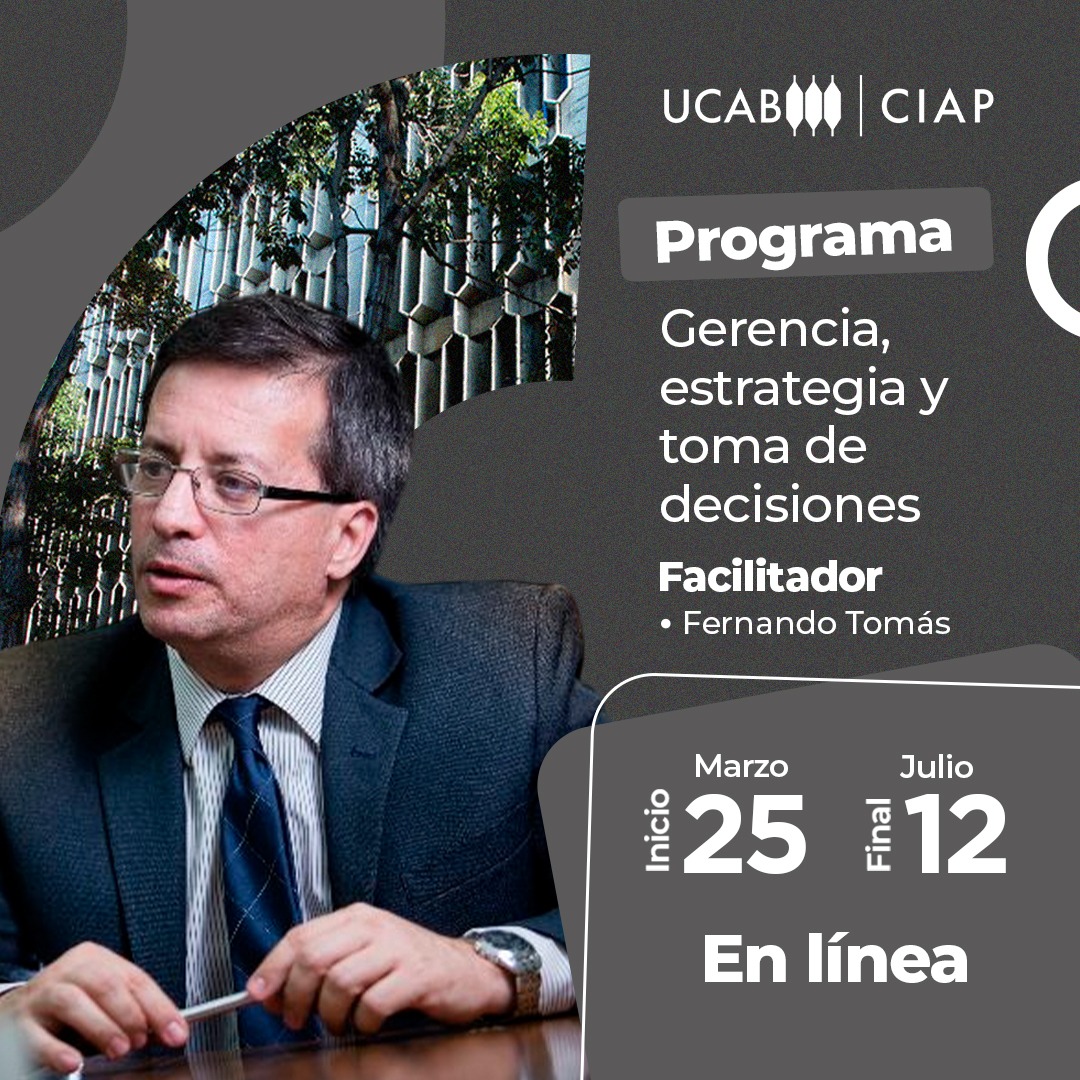 UCAB | CIAP

Programa

Gerencia, estrategia y toma de decisiones

Facilitador
• Fernando Tomás

Inicio
Marzo
25

Final
Julio
12

En línea